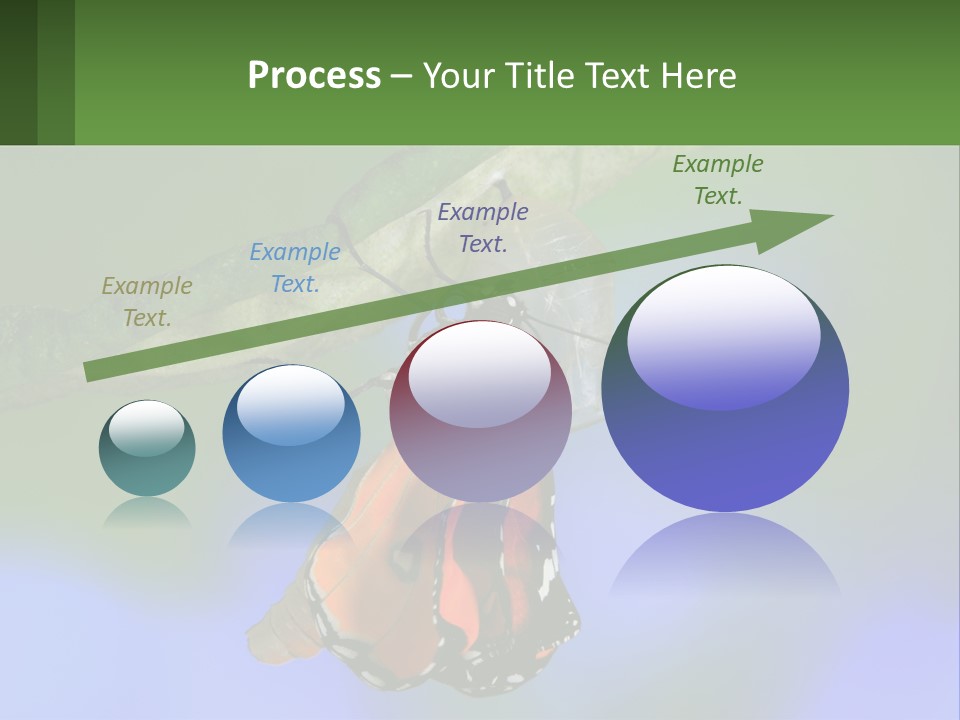 Process – Your Title Text Here

Example Text.

Example Text.

Example Text.

Example Text.